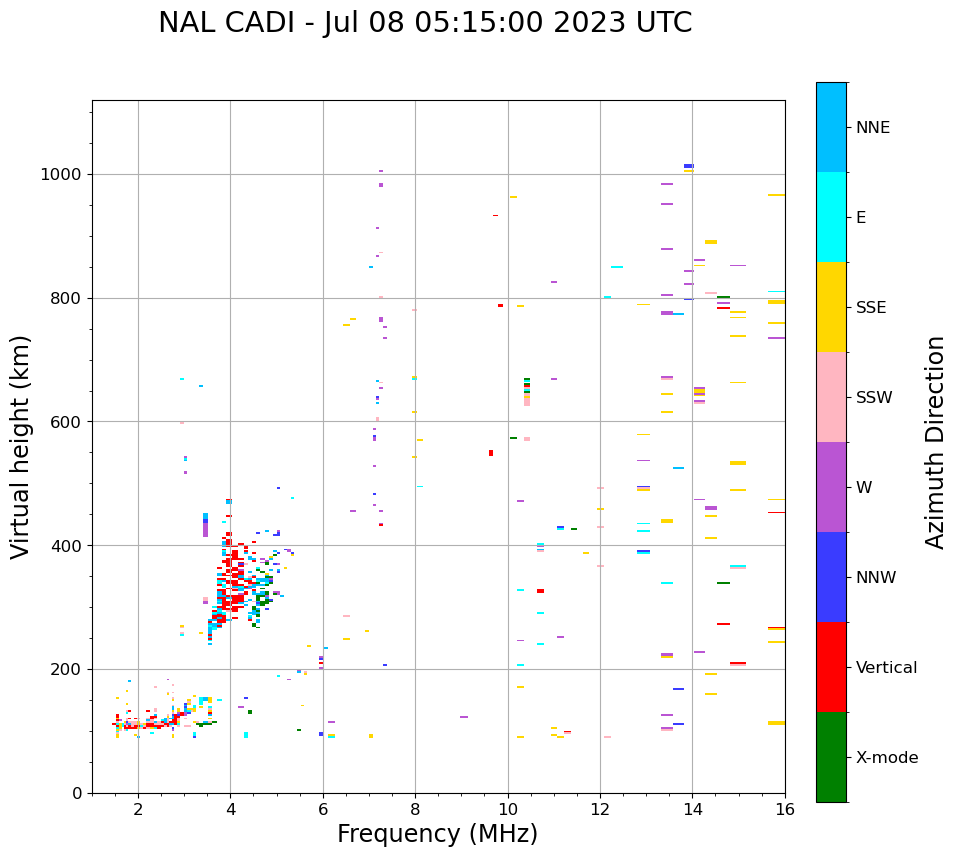 NAL CADI - Jul 08 05:15:00 2023 UTC

Virtual height (km)

1000
800
600
400
200
0

2
4
6
8
10
12
14
16

Frequency (MHz)

NNE
E
SSE
SSW
W
NNW
Vertical
X-mode

Azimuth Direction